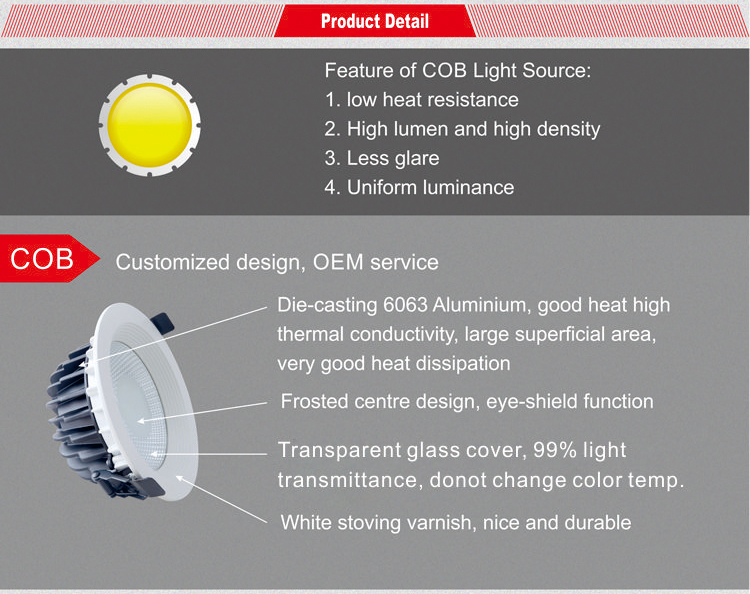 Product Detail

Feature of COB Light Source:
1. low heat resistance
2. High lumen and high density
3. Less glare
4. Uniform luminance

COB

Customized design, OEM service

Die-casting 6063 Aluminium, good heat high thermal conductivity, large superficial area, very good heat dissipation

Frosted centre design, eye-shield function

Transparent glass cover, 99% light transmittance, donot change color temp.

White stoving varnish, nice and durable